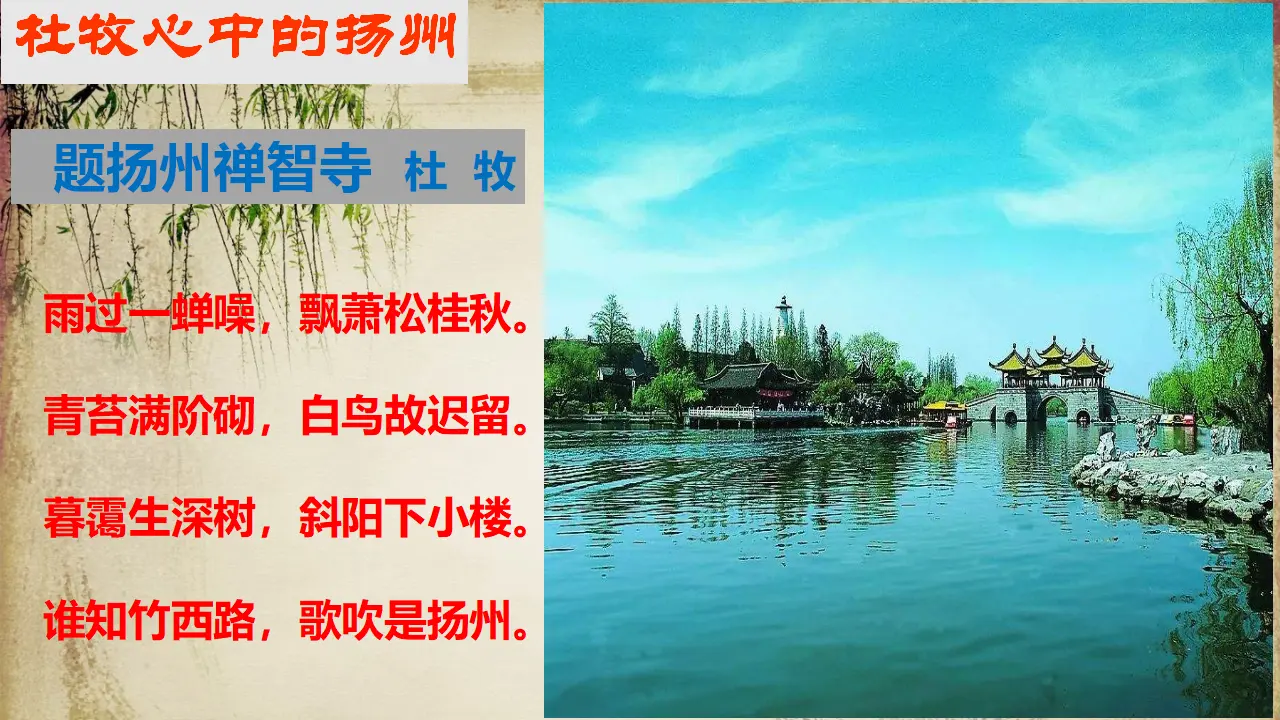 杜牧心中的扬州

题扬州禅智寺 杜 牧

雨过一蝉噪，飘萧松桂秋。

青苔满阶砌，白鸟故迟留。

暮霭生深树，斜阳下小楼。

谁知竹西路，歌吹是扬州。